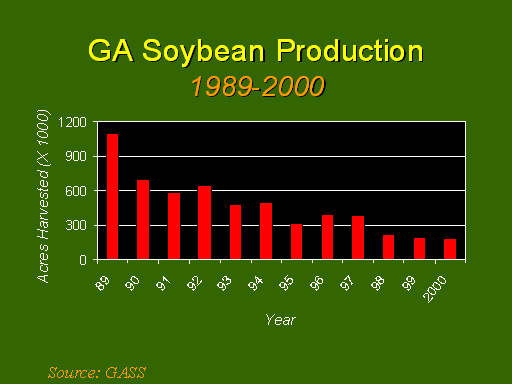 GA Soybean Production

1989-2000

Acres Harvested (X 1000)

1200
900
600
300
0

89
90
91
92
93
94
95
96
97
98
99
2000

Year

Source: GASS